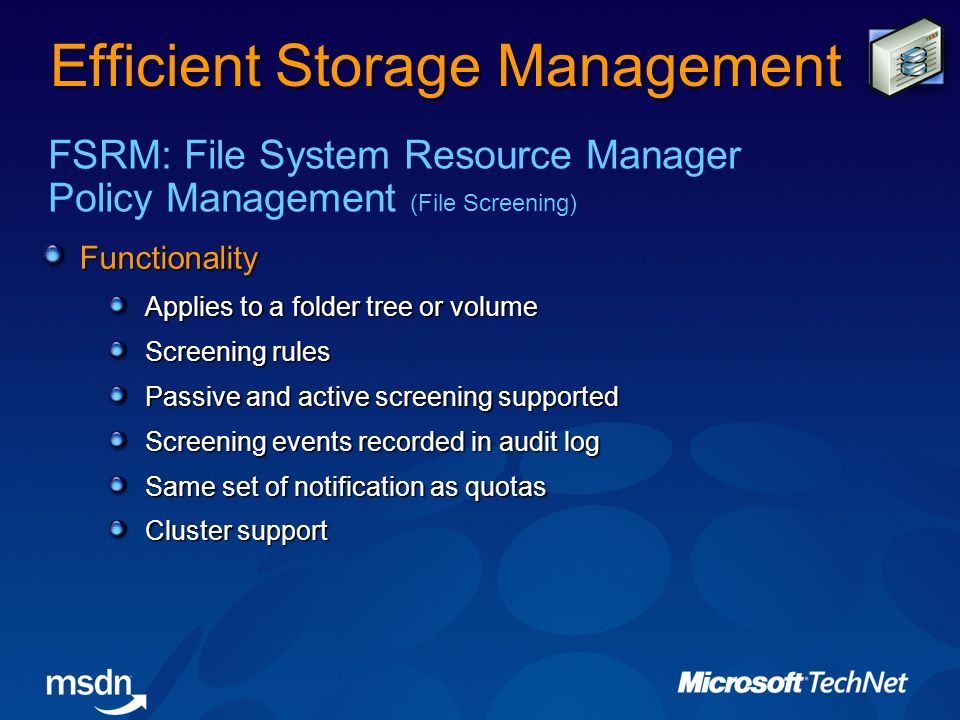 Efficient Storage Management

FSRM: File System Resource Manager
Policy Management (File Screening)

Functionality

Applies to a folder tree or volume

Screening rules

Passive and active screening supported

Screening events recorded in audit log

Same set of notification as quotas

Cluster support

msdn

Microsoft TechNet